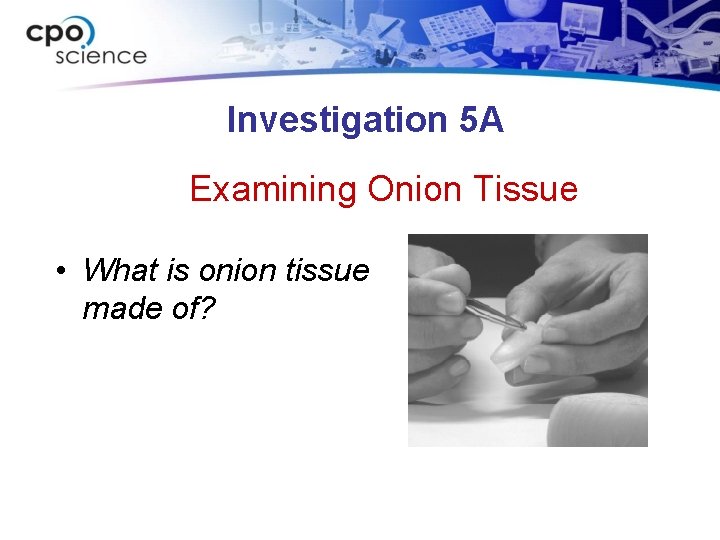 cpo science

Investigation 5A

Examining Onion Tissue

• What is onion tissue made of?